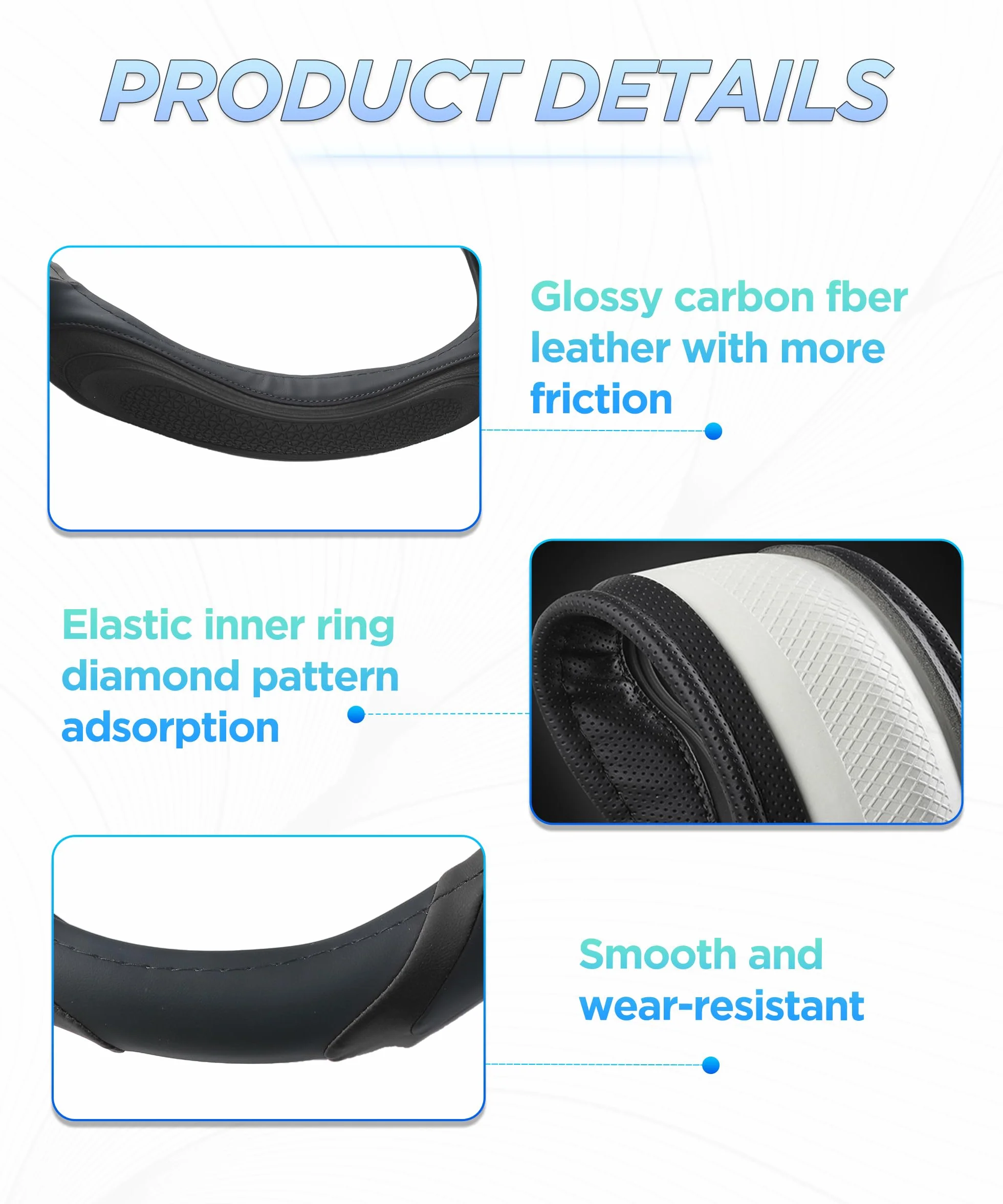 PRODUCT DETAILS

Glossy carbon fber leather with more friction

Elastic inner ring diamond pattern adsorption

Smooth and wear-resistant